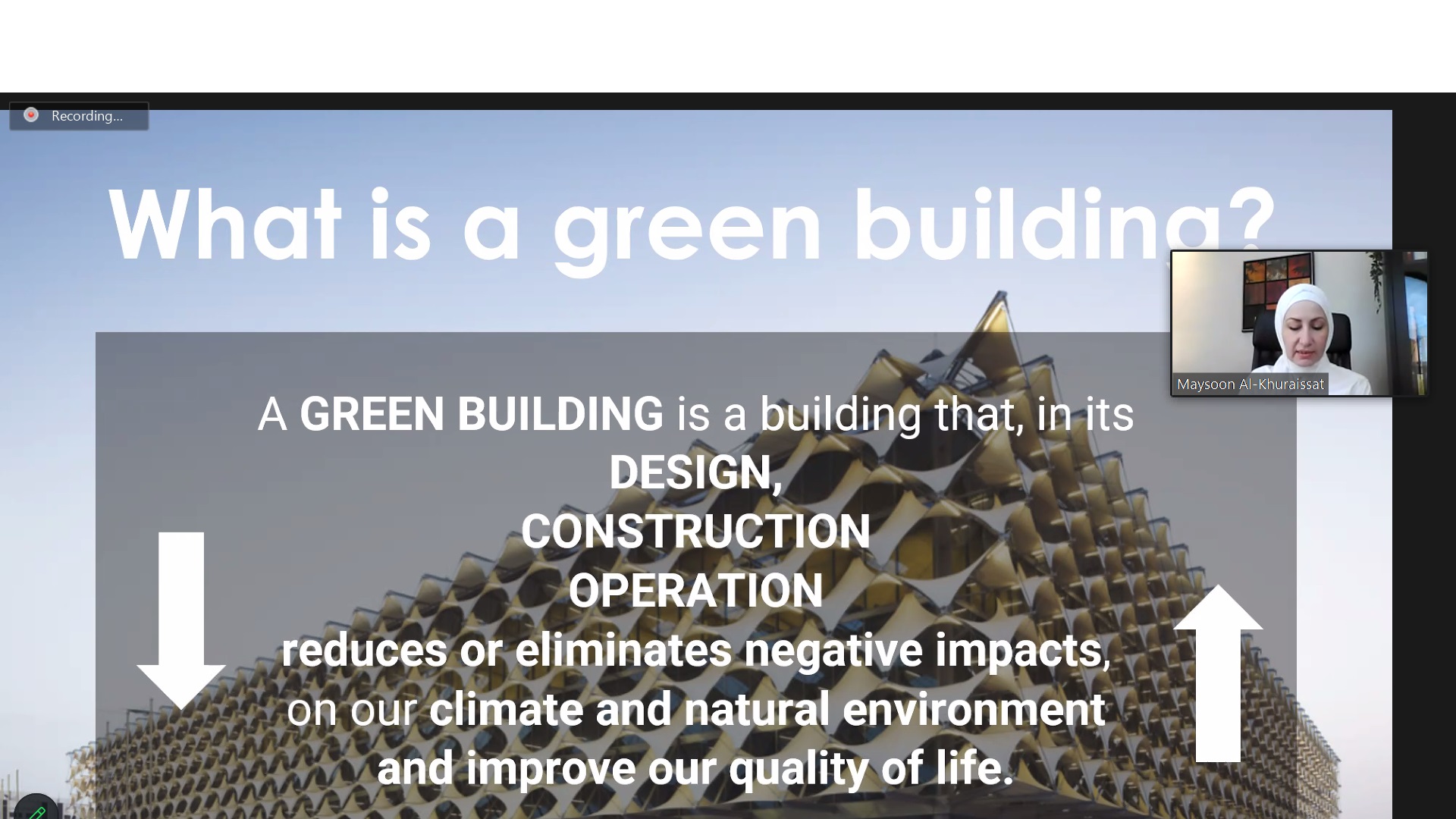 Recording...

What is a green building?

Maysoon Al-Khuraissat

A GREEN BUILDING is a building that, in its
DESIGN,
CONSTRUCTION
OPERATION
reduces or eliminates negative impacts,
on our climate and natural environment
and improve our quality of life.